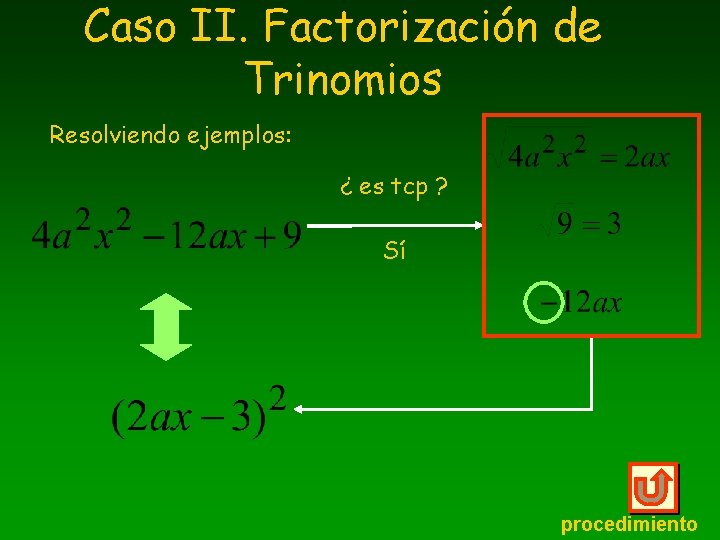 Caso II. Factorización de Trinomios

Resolviendo ejemplos:

$4a^2x^2 - 12ax + 9$

¿ es tcp ?

Sí

$\sqrt{4a^2x^2} = 2ax$

$\sqrt{9} = 3$

$-12ax$

$(2ax - 3)^2$

procedimiento